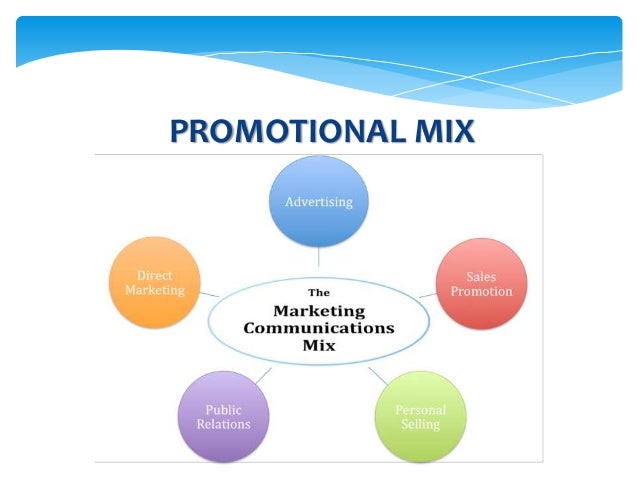 PROMOTIONAL MIX

Advertising

Direct Marketing

Sales Promotion

The Marketing Communications Mix

Public Relations

Personal Selling